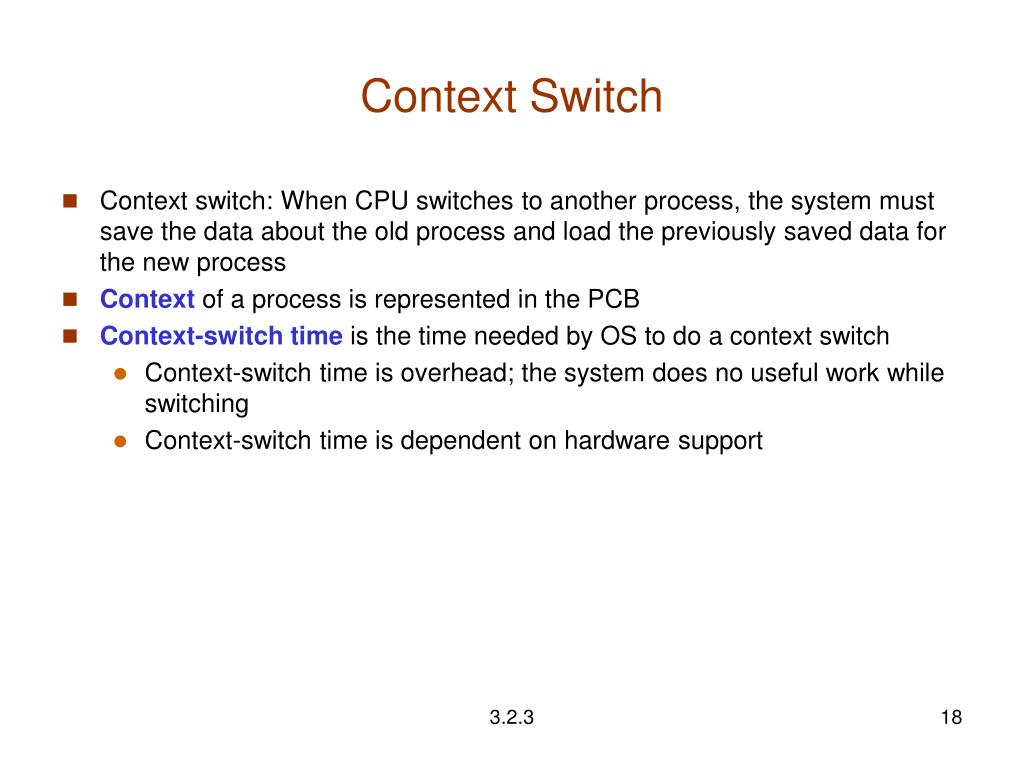 Context Switch

- Context switch: When CPU switches to another process, the system must save the data about the old process and load the previously saved data for the new process
- Context of a process is represented in the PCB
- Context-switch time is the time needed by OS to do a context switch
  - Context-switch time is overhead; the system does no useful work while switching
  - Context-switch time is dependent on hardware support

3.2.3

18